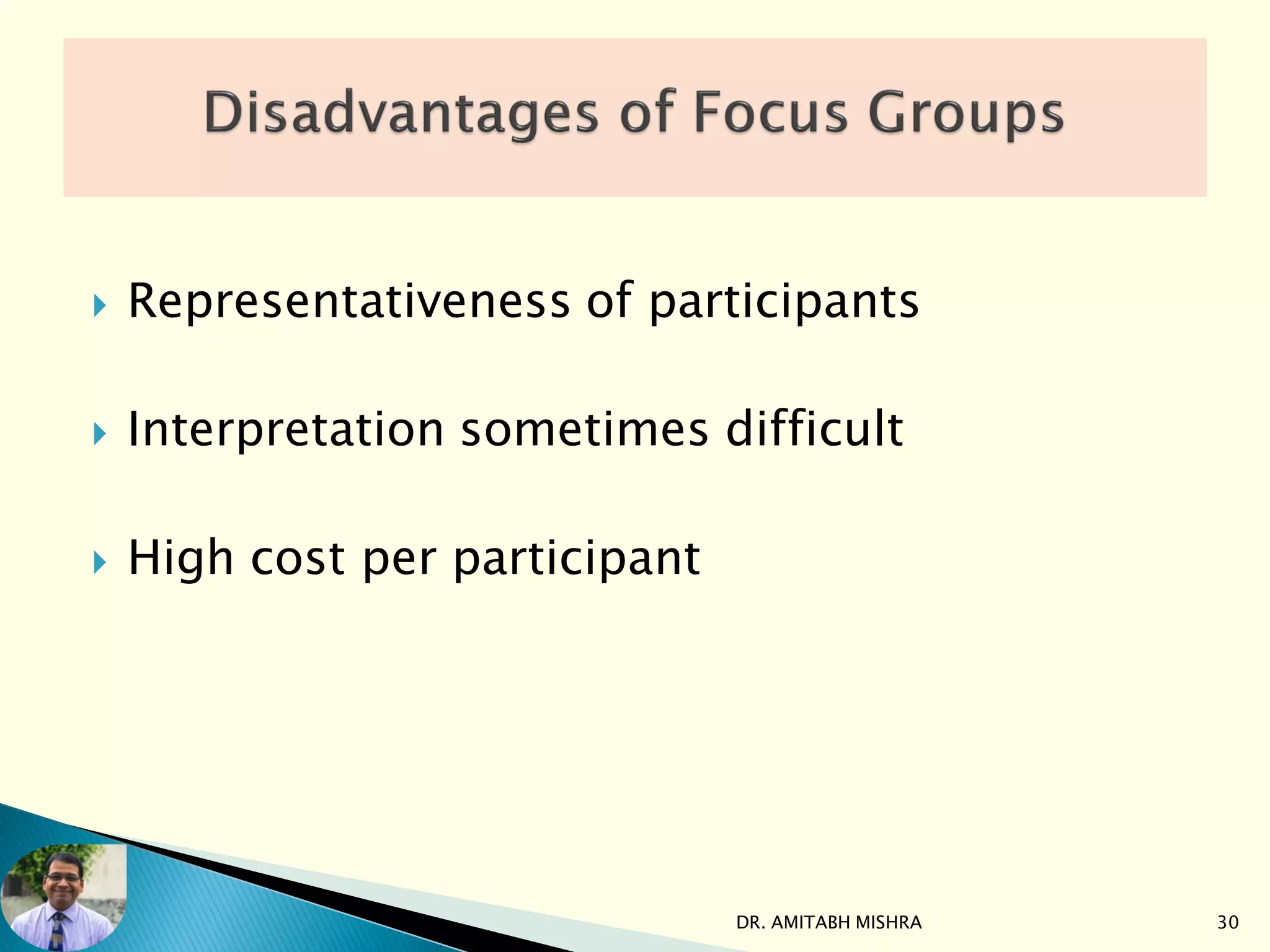 Disadvantages of Focus Groups

Representativeness of participants

Interpretation sometimes difficult

High cost per participant

DR. AMITABH MISHRA

30